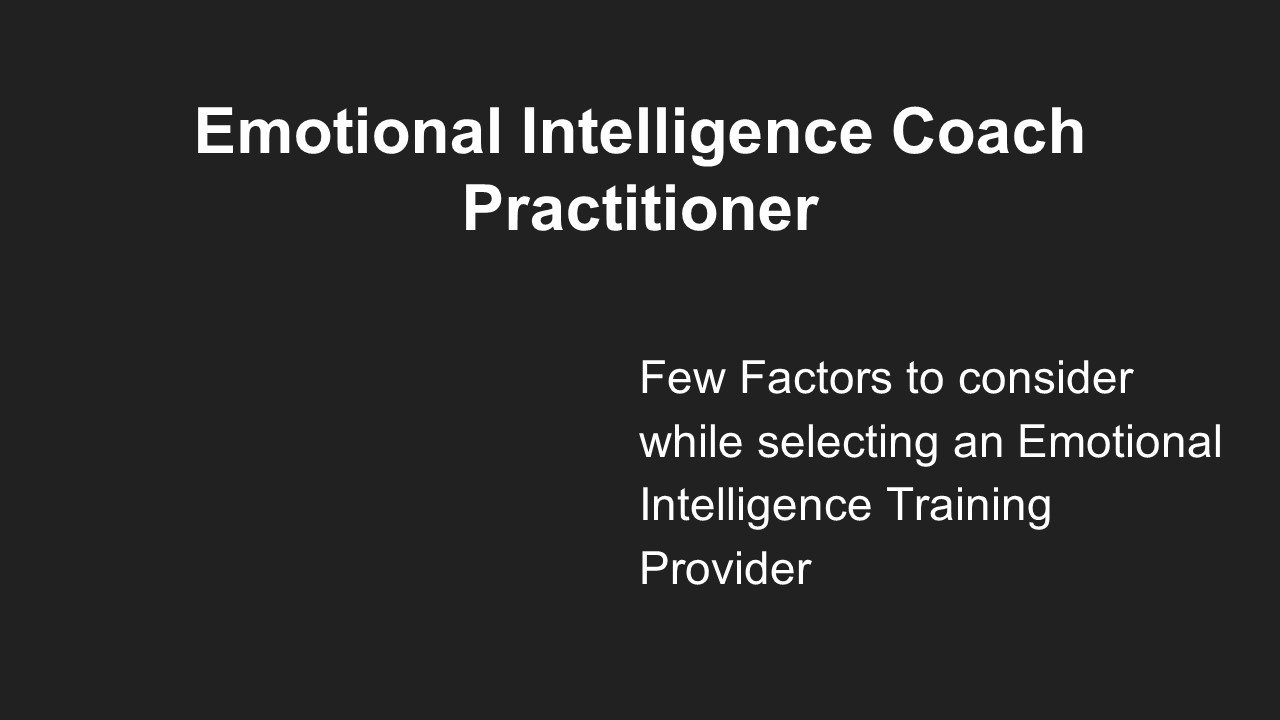 Emotional Intelligence Coach Practitioner

Few Factors to consider while selecting an Emotional Intelligence Training Provider